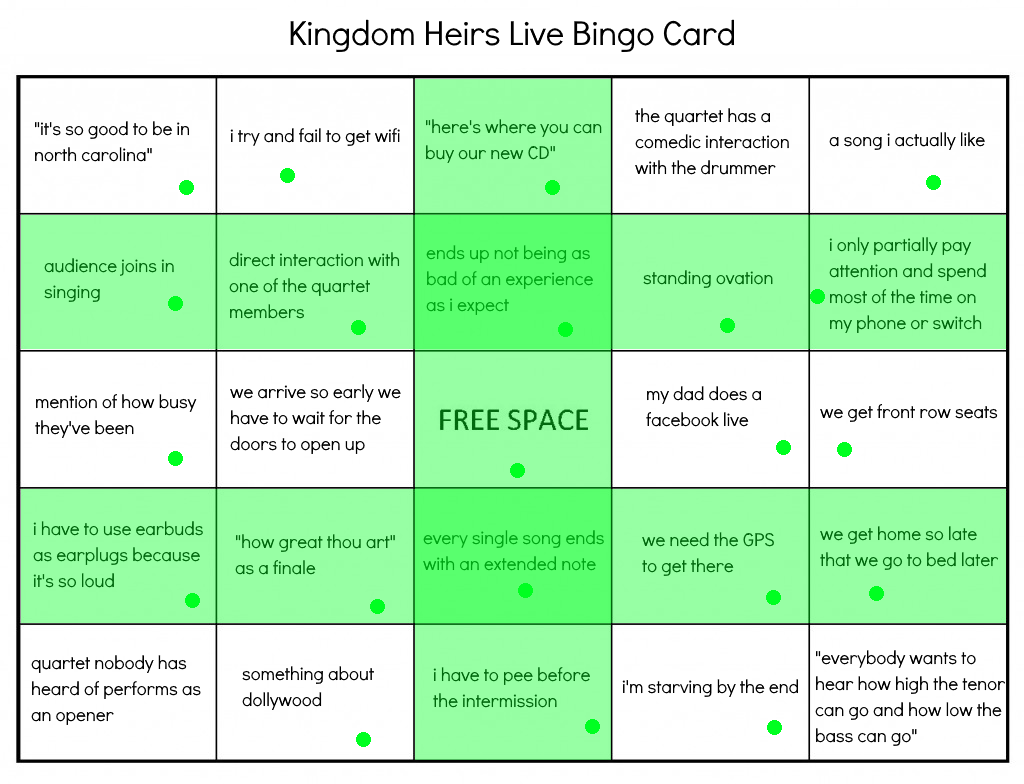 Kingdom Heirs Live Bingo Card

| | | | | |
|---|---|---|---|---|
| "it's so good to be in north carolina" | i try and fail to get wifi | "here's where you can buy our new CD" | the quartet has a comedic interaction with the drummer | a song i actually like |
| audience joins in singing | direct interaction with one of the quartet members | ends up not being as bad of an experience as i expect | standing ovation | i only partially pay attention and spend most of the time on my phone or switch |
| mention of how busy they've been | we arrive so early we have to wait for the doors to open up | FREE SPACE | my dad does a facebook live | we get front row seats |
| i have to use earbuds as earplugs because it's so loud | "how great thou art" as a finale | every single song ends with an extended note | we need the GPS to get there | we get home so late that we go to bed later |
| quartet nobody has heard of performs as an opener | something about dollywood | i have to pee before the intermission | i'm starving by the end | "everybody wants to hear how high the tenor can go and how low the bass can go" |